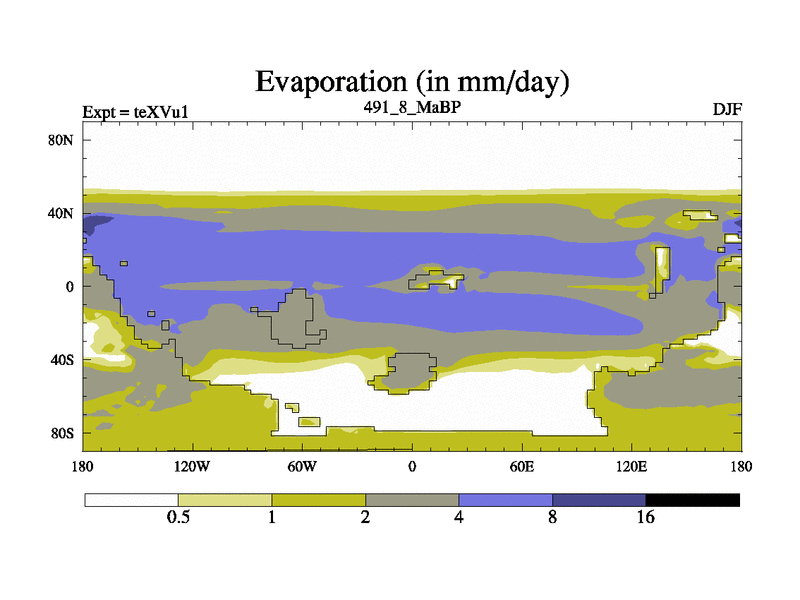 Evaporation (in mm/day)

Expt = teXVu1

491_8_MaBP

DJF

80N
40N
0
40S
80S

180
120W
60W
0
60E
120E
180

0.5
1
2
4
8
16